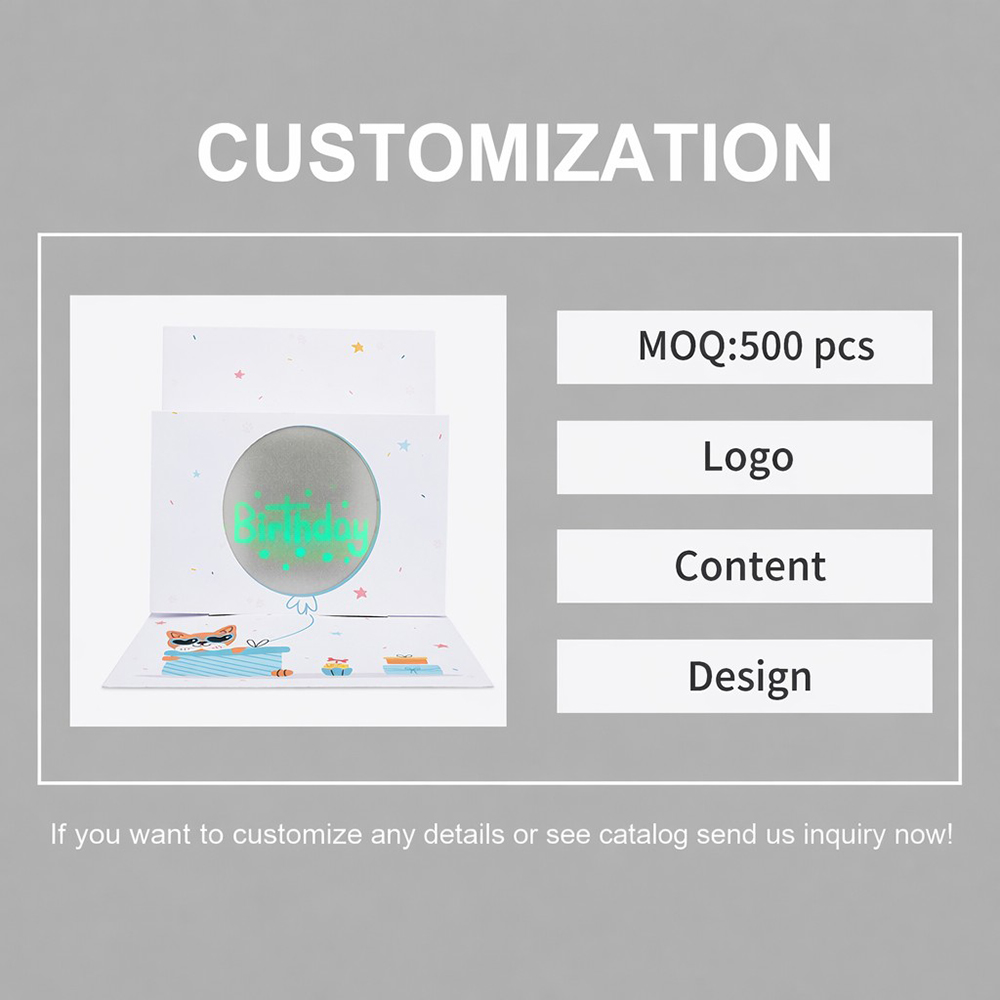 CUSTOMIZATION

Birthday

MOQ:500 pcs

Logo

Content

Design

If you want to customize any details or see catalog send us inquiry now!